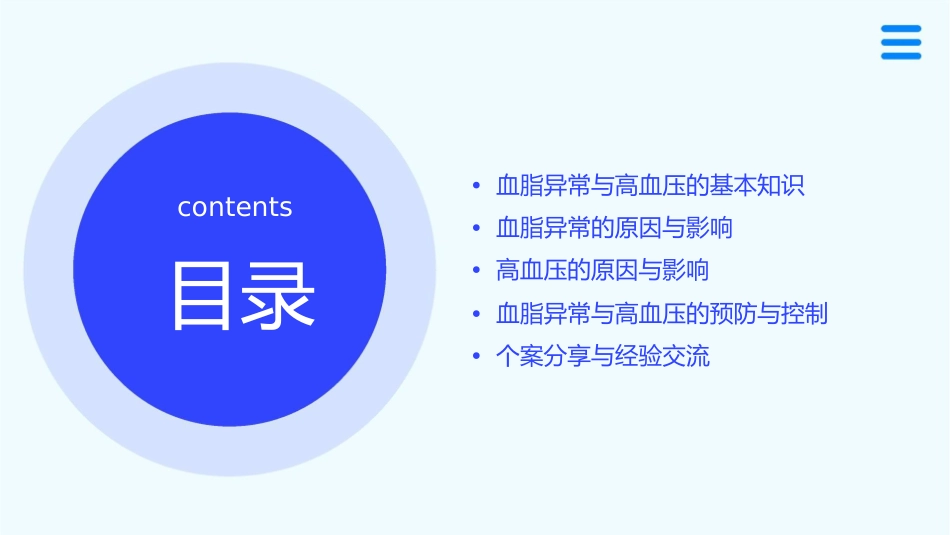 contents

目录

• 血脂异常与高血压的基本知识
• 血脂异常的原因与影响
• 高血压的原因与影响
• 血脂异常与高血压的预防与控制
• 个案分享与经验交流